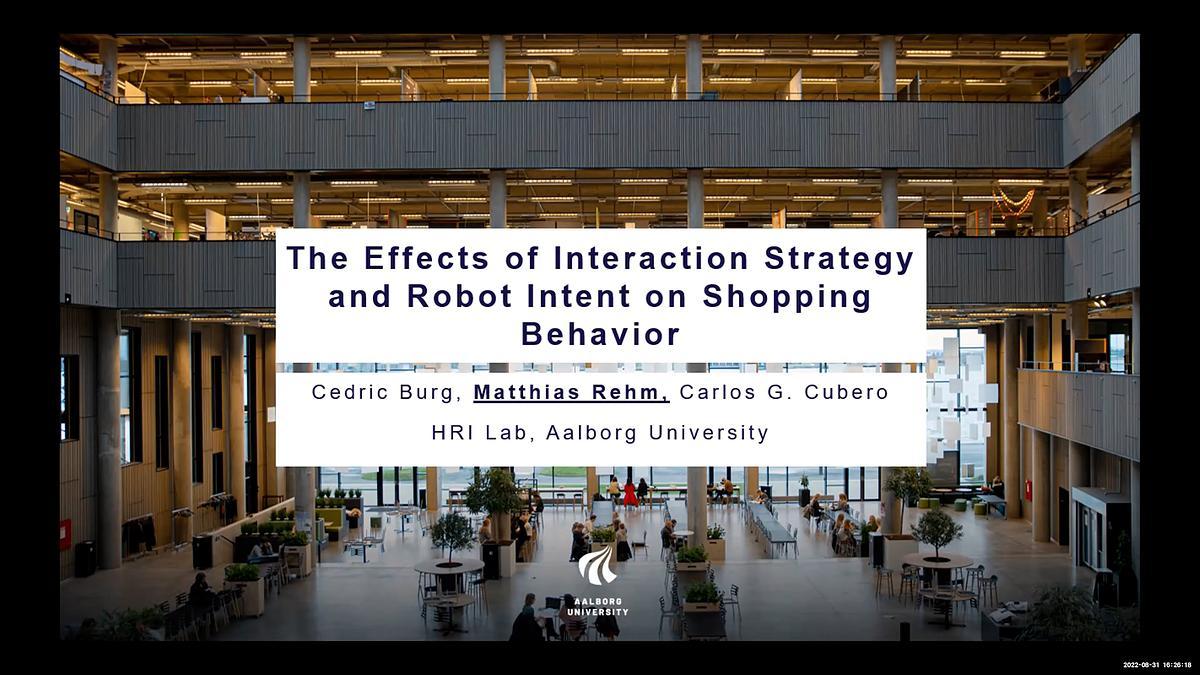 The Effects of Interaction Strategy and Robot Intent on Shopping Behavior

Cedric Burg, Matthias Rehm, Carlos G. Cubero

HRI Lab, Aalborg University

AALBORG UNIVERSITY

2022-08-31 16:26:18